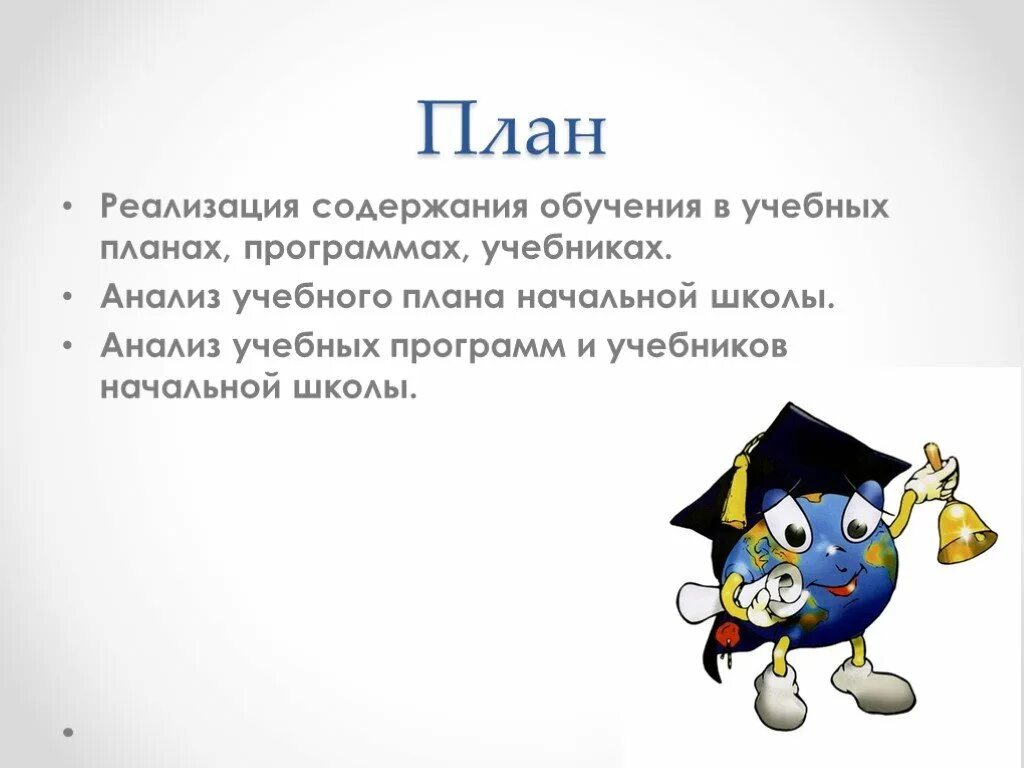 План

• Реализация содержания обучения в учебных планах, программах, учебниках.
• Анализ учебного плана начальной школы.
• Анализ учебных программ и учебников начальной школы.

•